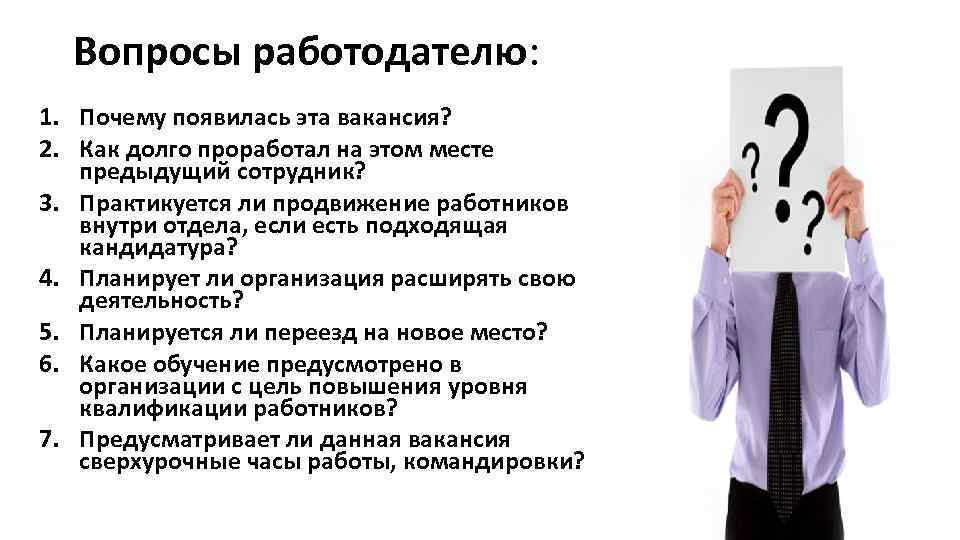 Вопросы работодателю:

1. Почему появилась эта вакансия?
2. Как долго проработал на этом месте предыдущий сотрудник?
3. Практикуется ли продвижение работников внутри отдела, если есть подходящая кандидатура?
4. Планирует ли организация расширять свою деятельность?
5. Планируется ли переезд на новое место?
6. Какое обучение предусмотрено в организации с цель повышения уровня квалификации работников?
7. Предусматривает ли данная вакансия сверхурочные часы работы, командировки?

? ? ?